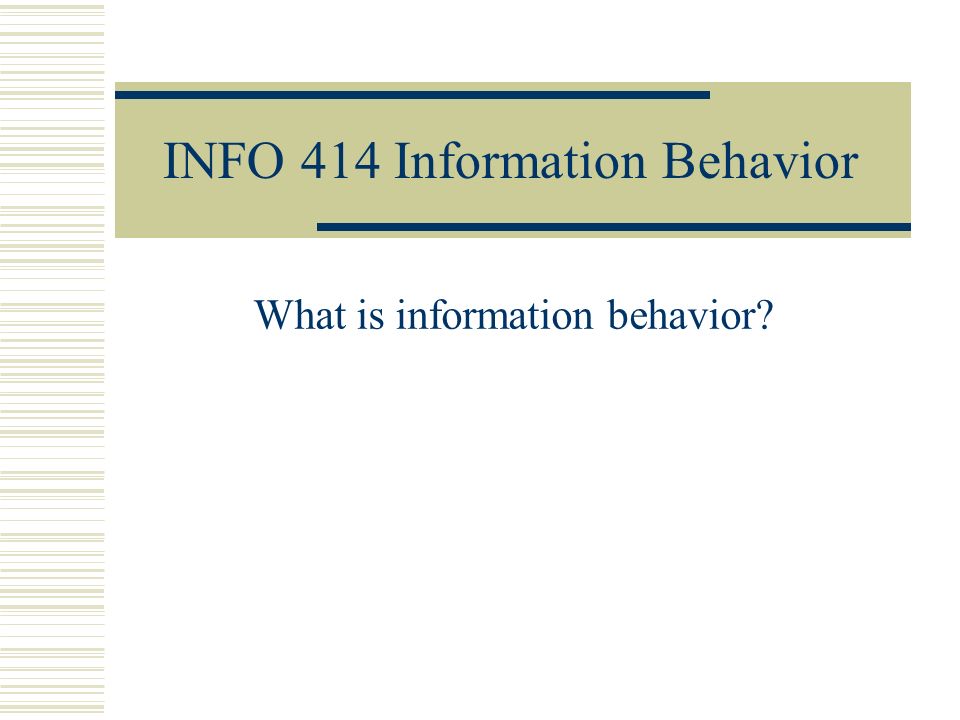 INFO 414 Information Behavior

What is information behavior?